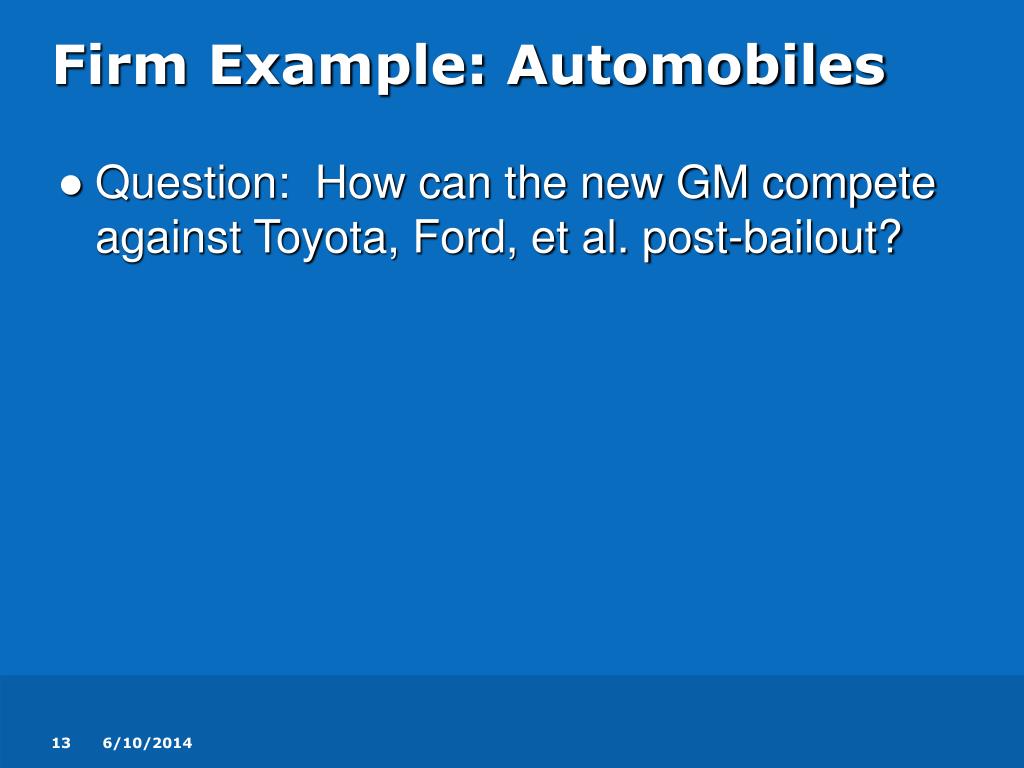 Firm Example: Automobiles

● Question: How can the new GM compete against Toyota, Ford, et al. post-bailout?

13 6/10/2014